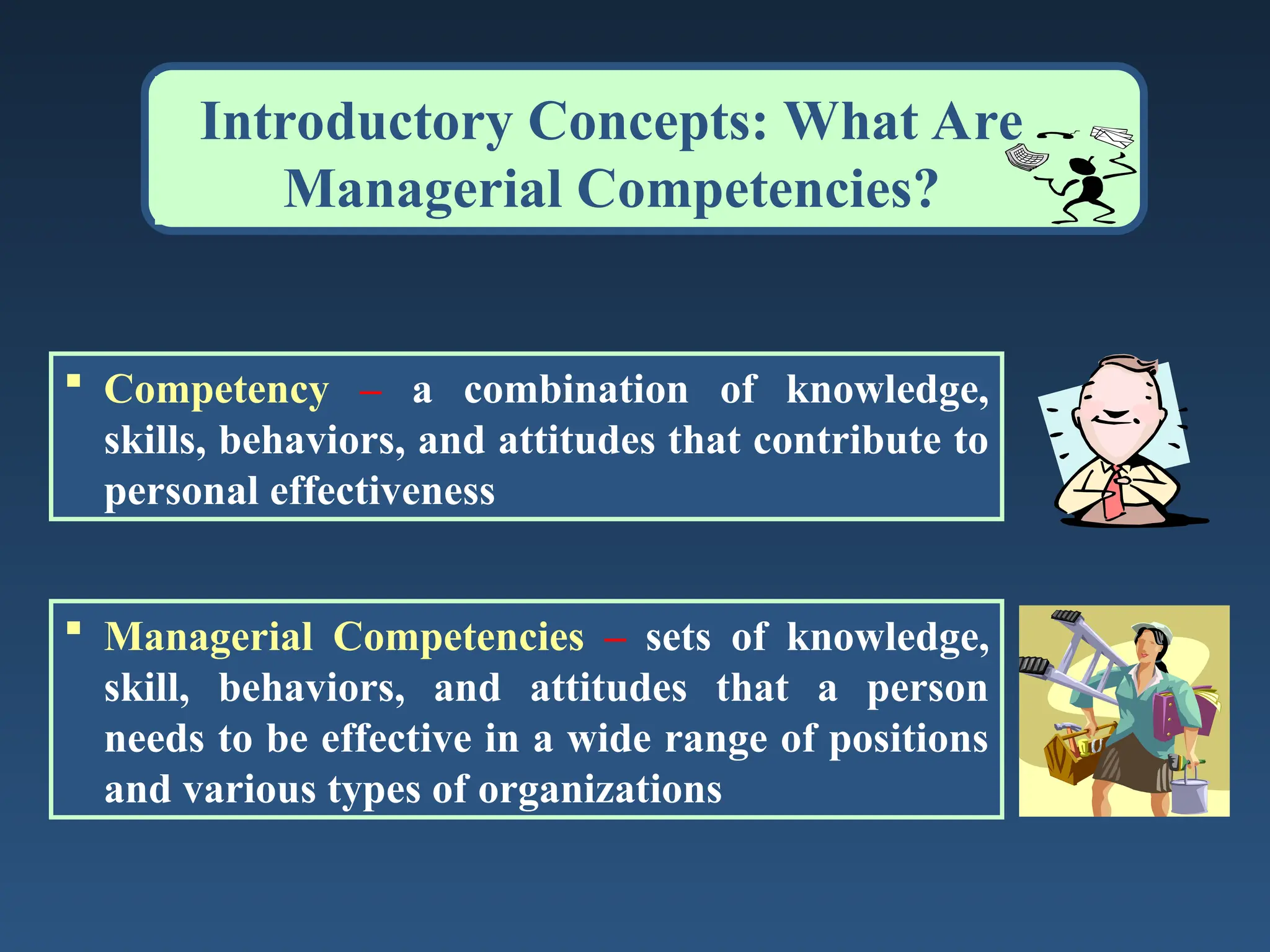 Introductory Concepts: What Are Managerial Competencies?

▪ Competency – a combination of knowledge, skills, behaviors, and attitudes that contribute to personal effectiveness

▪ Managerial Competencies – sets of knowledge, skill, behaviors, and attitudes that a person needs to be effective in a wide range of positions and various types of organizations